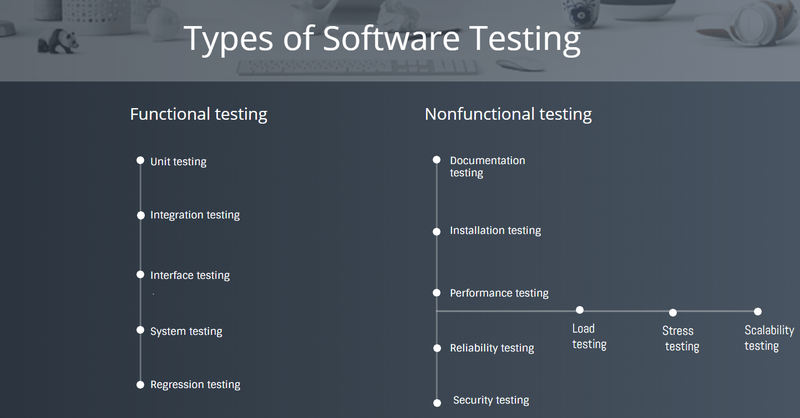 Types of Software Testing

Functional testing

Unit testing

Integration testing

Interface testing

System testing

Regression testing

Nonfunctional testing

Documentation testing

Installation testing

Performance testing

Load testing

Stress testing

Scalability testing

Reliability testing

Security testing